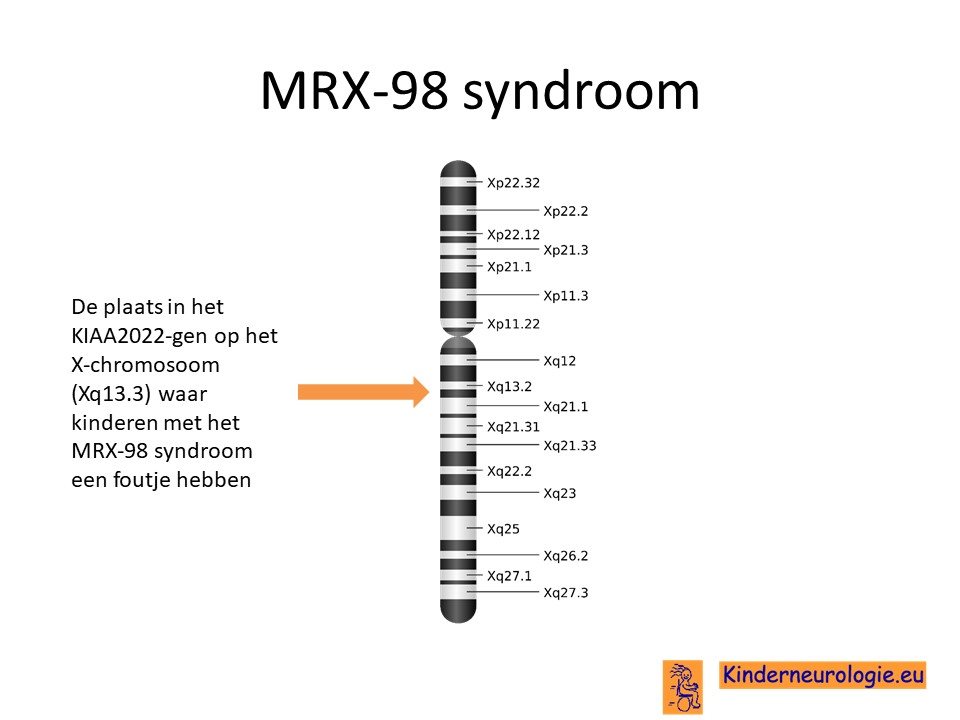 MRX-98 syndroom

De plaats in het KIAA2022-gen op het X-chromosoom (Xq13.3) waar kinderen met het MRX-98 syndroom een foutje hebben

Xp22.32
Xp22.2
Xp22.12
Xp21.3
Xp21.1
Xp11.3
Xp11.22
Xq12
Xq13.2
Xq21.1
Xq21.31
Xq21.33
Xq22.2
Xq23
Xq25
Xq26.2
Xq27.1
Xq27.3

Kinderneurologie.eu